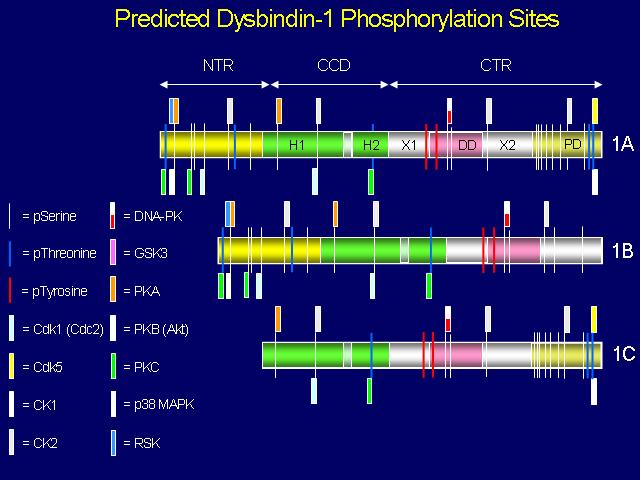 Predicted Dysbindin-1 Phosphorylation Sites

NTR
CCD
CTR

H1
H2
X1
DD
X2
PD
1A

1B

1C

= pSerine
= pThreonine
= pTyrosine
= Cdk1 (Cdc2)
= Cdk5
= CK1
= CK2

= DNA-PK
= GSK3
= PKA
= PKB (Akt)
= PKC
= p38 MAPK
= RSK